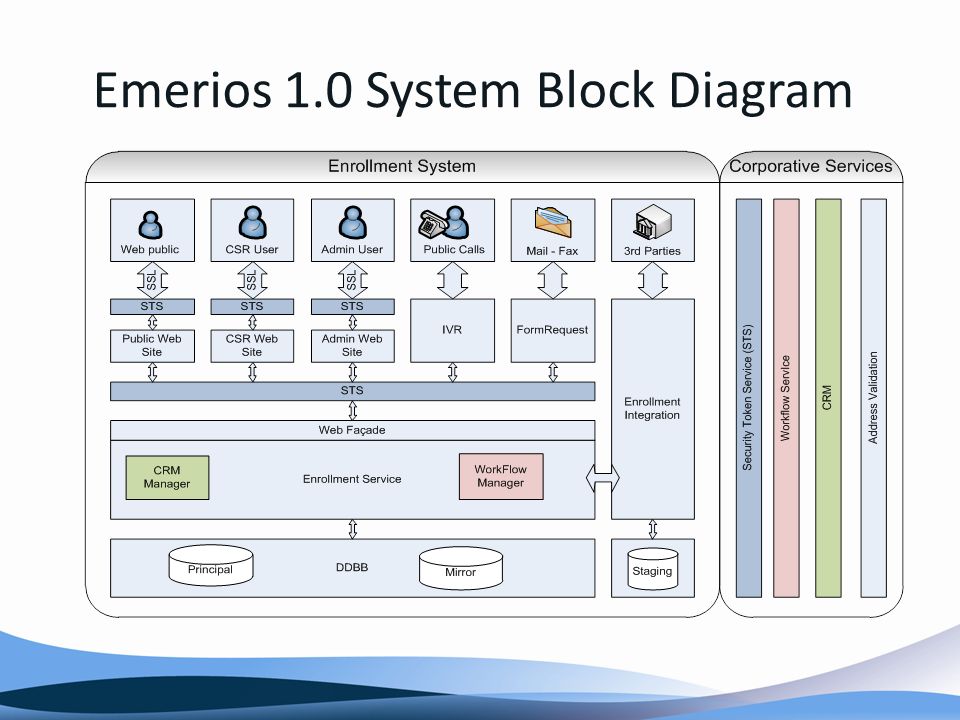 Emerios 1.0 System Block Diagram

Enrollment System

Web public

CSR User

Admin User

Public Calls

Mail - Fax

3rd Parties

SSL

SSL

SSL

STS

STS

STS

Public Web Site

CSR Web Site

Admin Web Site

IVR

FormRequest

STS

Enrollment Integration

Web Façade

CRM Manager

Enrollment Service

WorkFlow Manager

Principal

DDBB

Mirror

Staging

Corporative Services

Security Token Service (STS)

Workflow Service

CRM

Address Validation